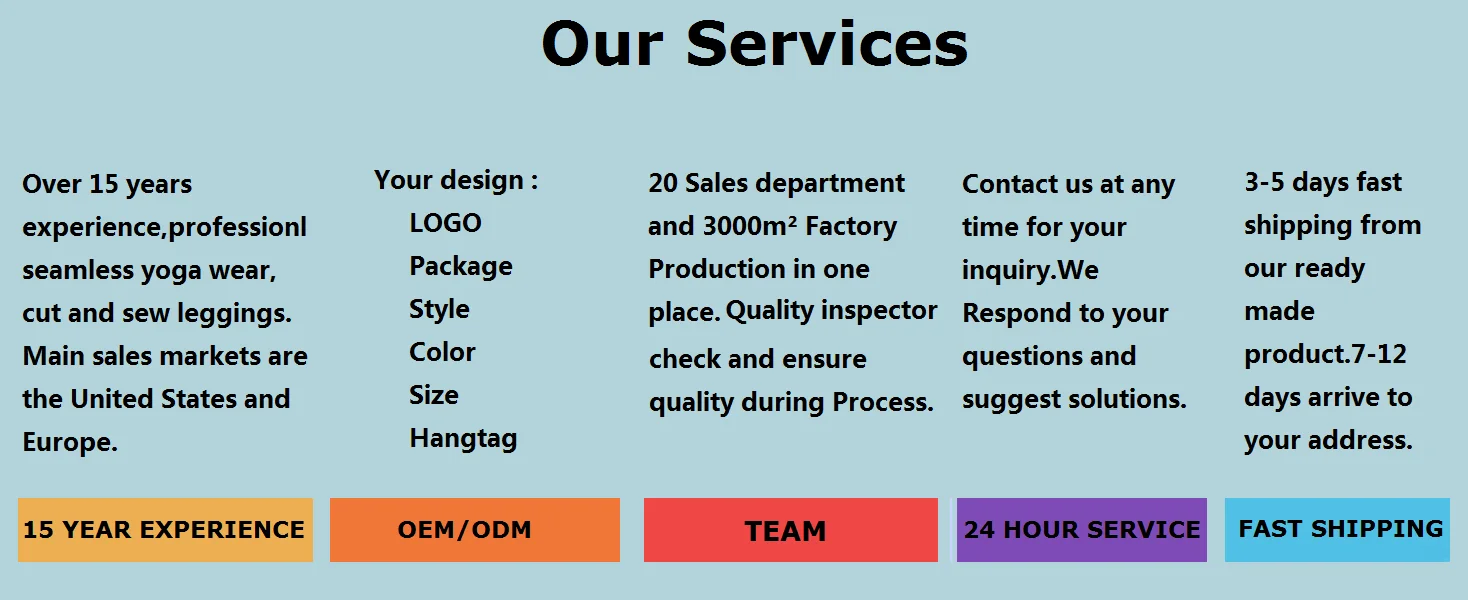 Our Services

Over 15 years experience,professionl seamless yoga wear, cut and sew leggings. Main sales markets are the United States and Europe.

15 YEAR EXPERIENCE

Your design :
LOGO
Package
Style
Color
Size
Hangtag

OEM/ODM

20 Sales department and 3000m² Factory Production in one place. Quality inspector check and ensure quality during Process.

TEAM

Contact us at any time for your inquiry.We Respond to your questions and suggest solutions.

24 HOUR SERVICE

3-5 days fast shipping from our ready made product.7-12 days arrive to your address.

FAST SHIPPING